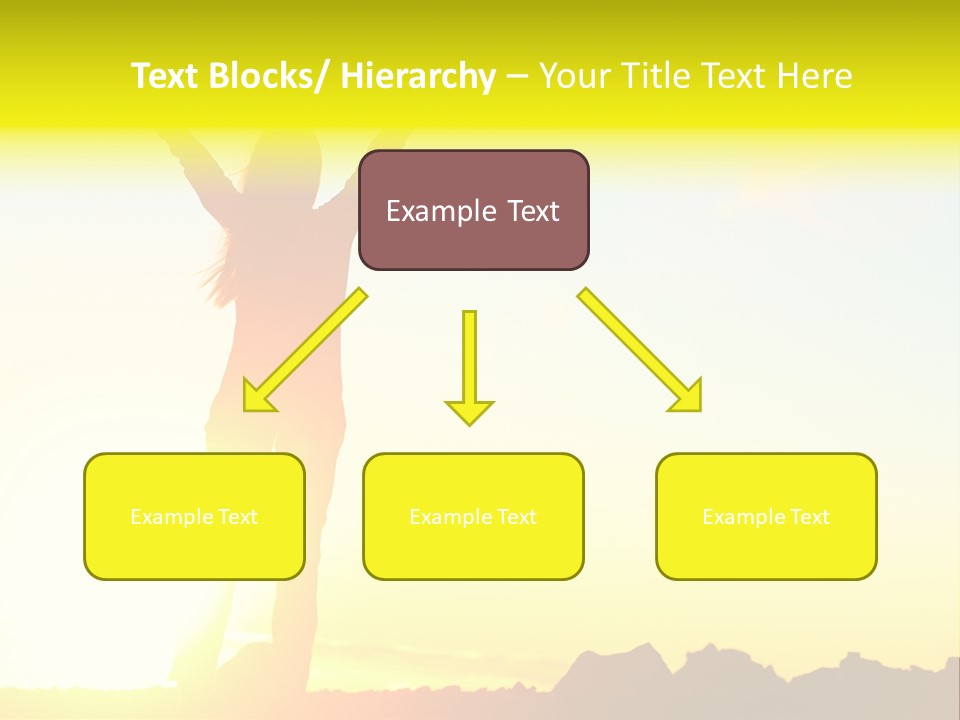 Text Blocks/ Hierarchy – Your Title Text Here

Example Text

Example Text

Example Text

Example Text